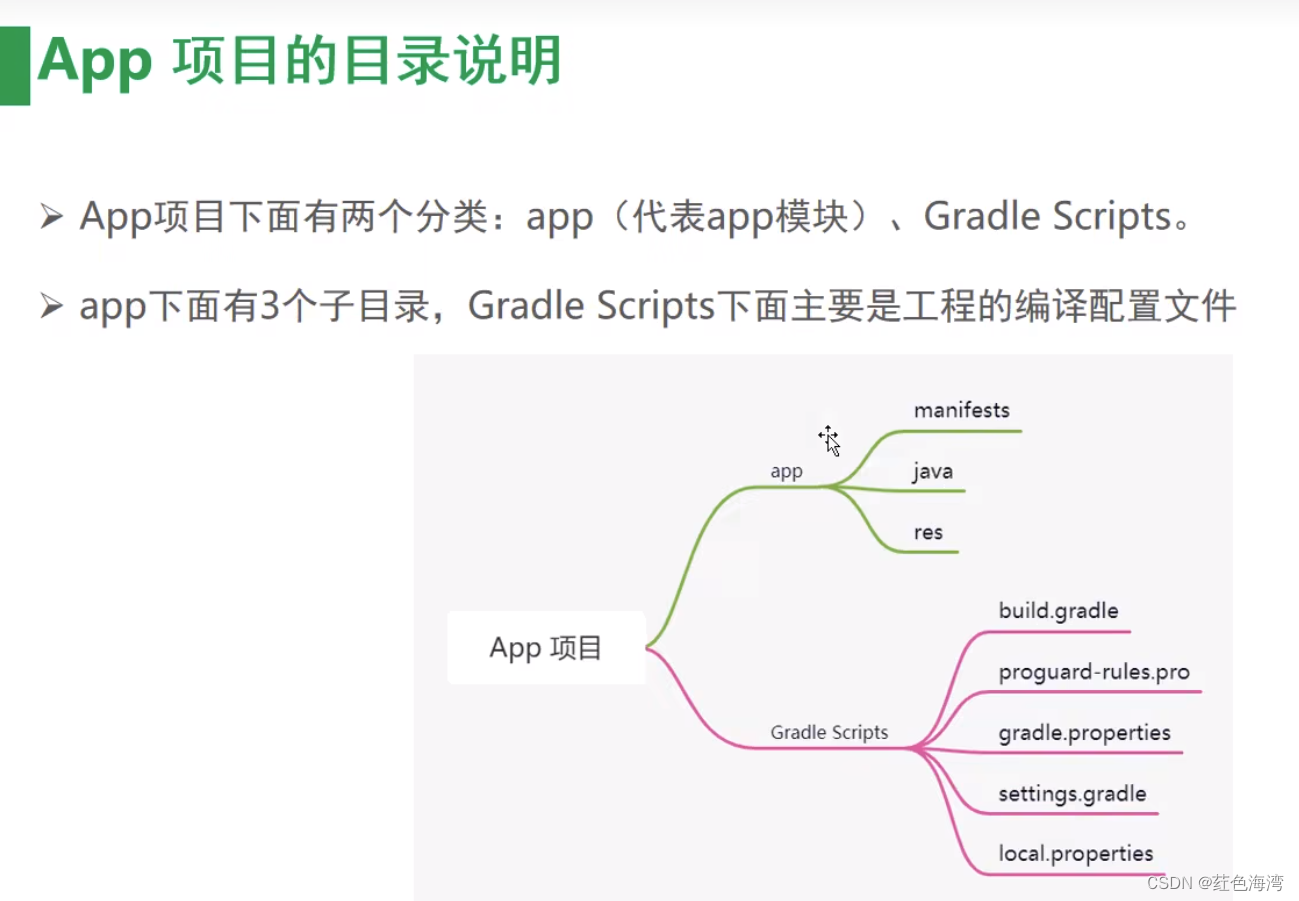 App 项目的目录说明

➢ App项目下面有两个分类：app（代表app模块）、Gradle Scripts。

➢ app下面有3个子目录，Gradle Scripts下面主要是工程的编译配置文件

App 项目

app

manifests

java

res

Gradle Scripts

build.gradle

proguard-rules.pro

gradle.properties

settings.gradle

local.properties

CSDN @荭色海湾